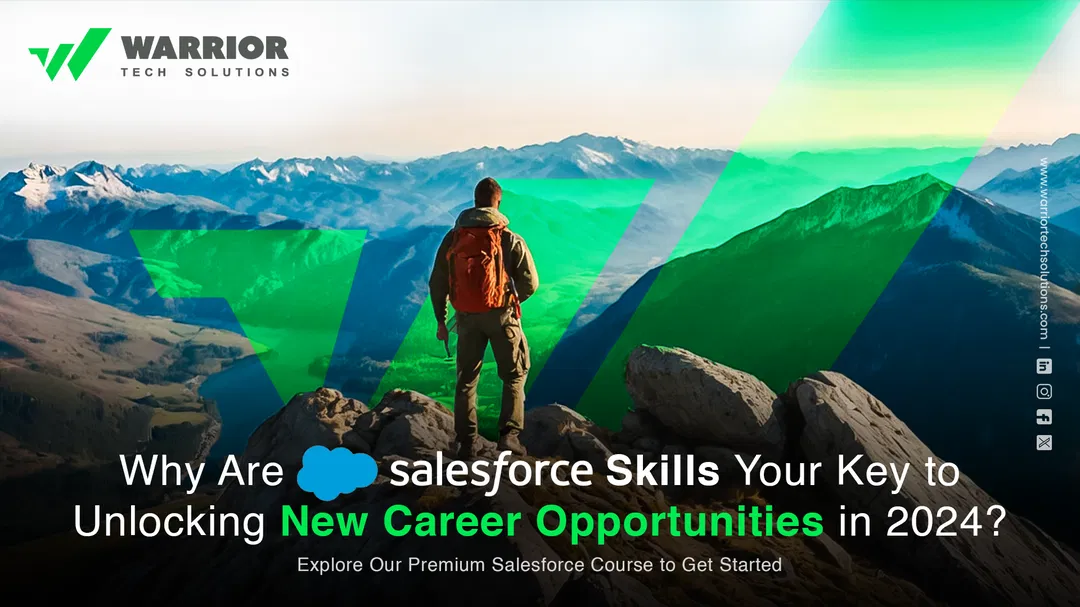 WARRIOR
TECH SOLUTIONS

www.warriortechsolutions.com |

Why Are salesforce Skills Your Key to Unlocking New Career Opportunities in 2024?

Explore Our Premium Salesforce Course to Get Started